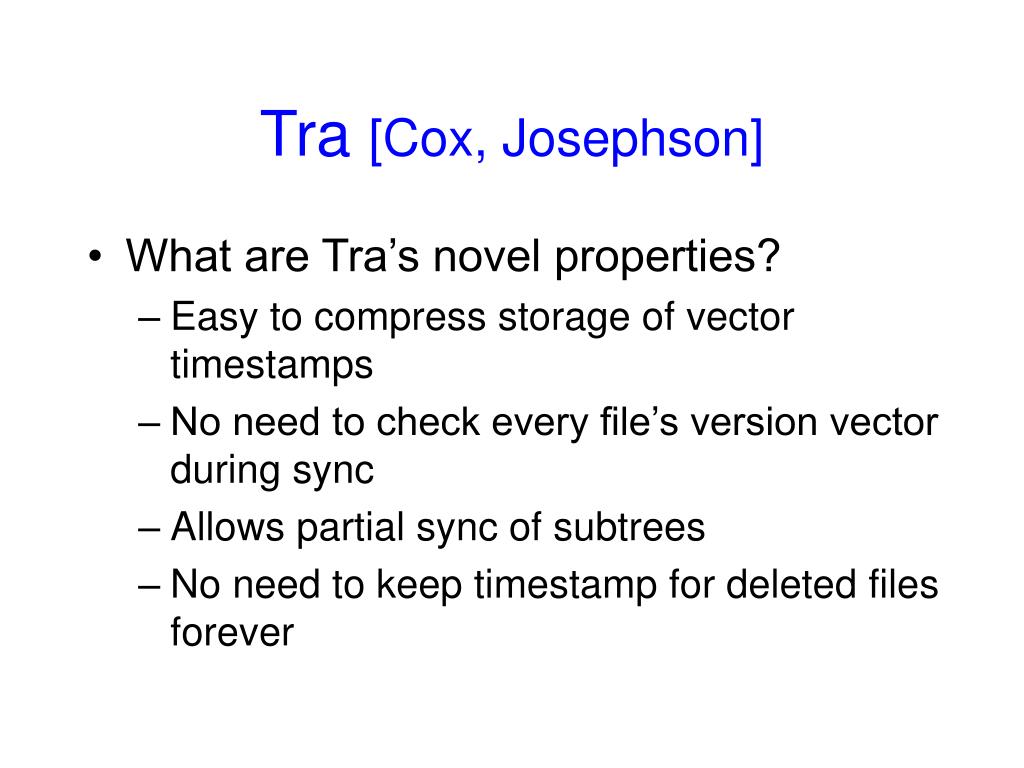 Tra [Cox, Josephson]

• What are Tra’s novel properties?
– Easy to compress storage of vector timestamps
– No need to check every file’s version vector during sync
– Allows partial sync of subtrees
– No need to keep timestamp for deleted files forever